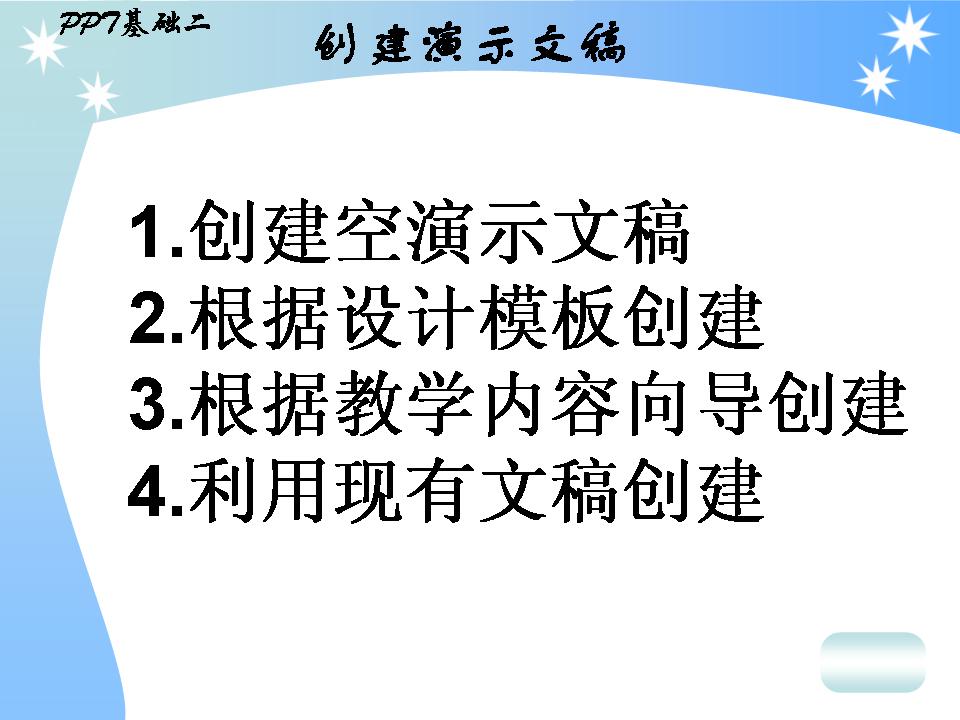 PPT基础二

创建演示文稿

1.创建空演示文稿
2.根据设计模板创建
3.根据教学内容向导创建
4.利用现有文稿创建